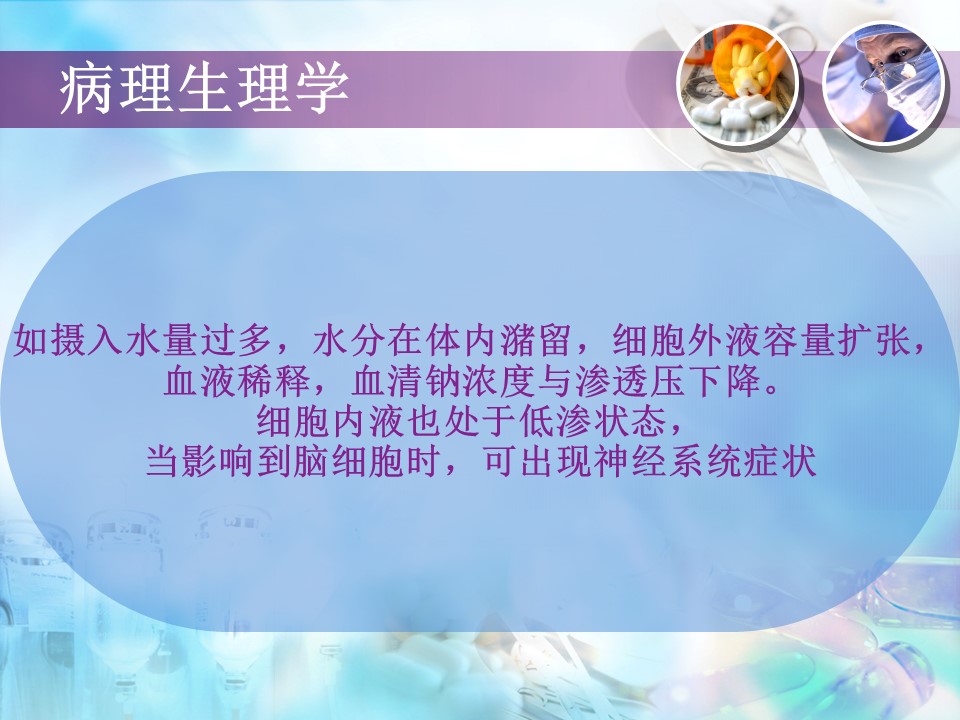 病理生理学

如摄入水量过多，水分在体内潴留，细胞外液容量扩张，血液稀释，血清钠浓度与渗透压下降。
细胞内液也处于低渗状态，
当影响到脑细胞时，可出现神经系统症状